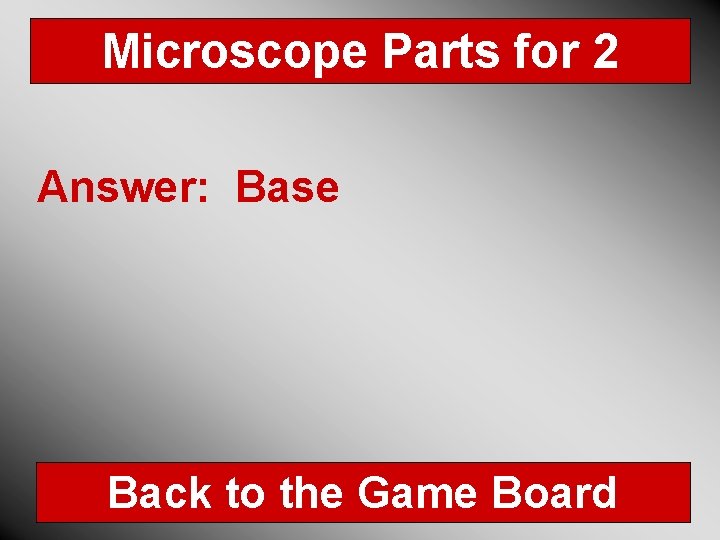 Microscope Parts for 2

Answer:  Base

Back to the Game Board